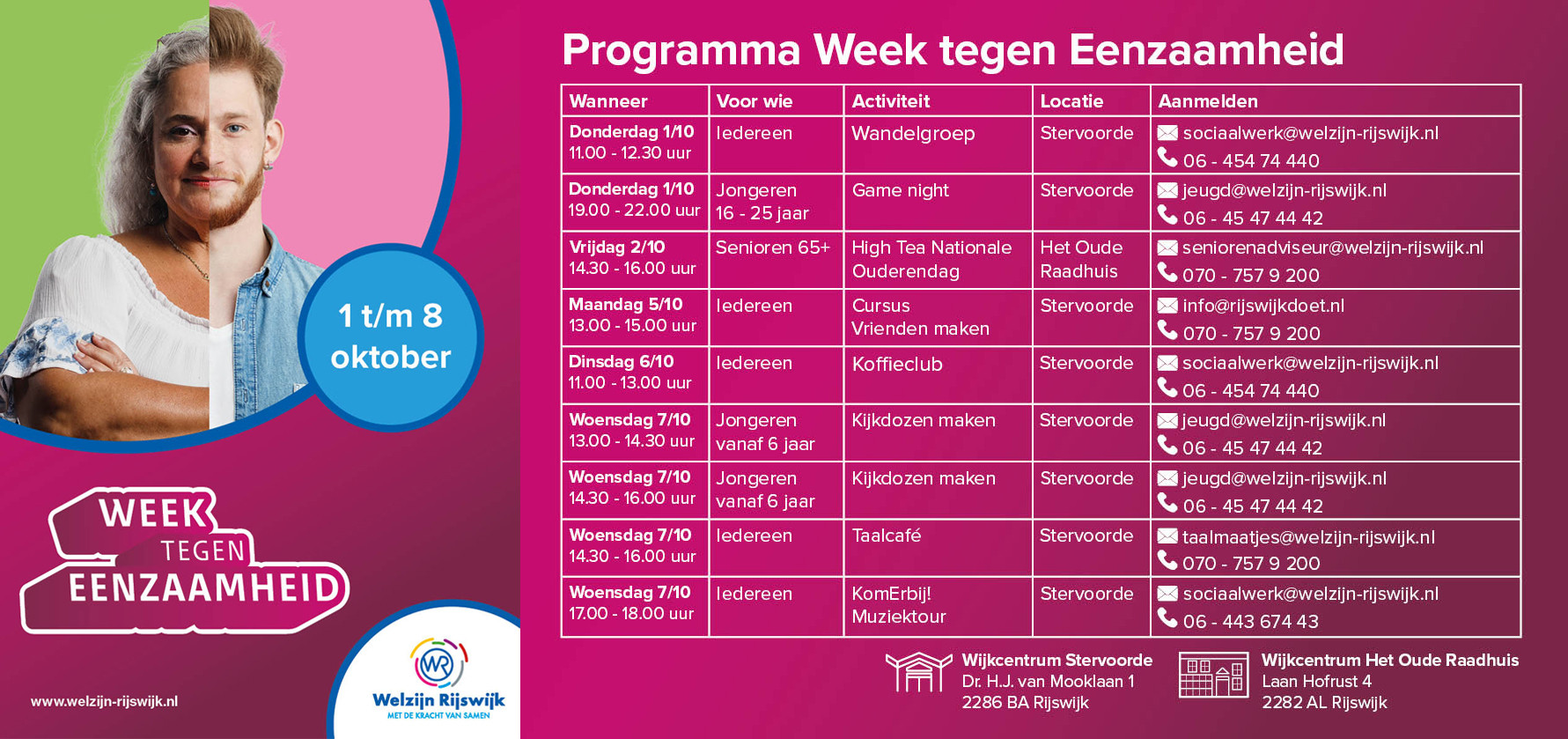 1 t/m 8 oktober

WEEK TEGEN EENZAAMHEID

www.welzijn-rijswijk.nl

WR Welzijn Rijswijk MET DE KRACHT VAN SAMEN

Programma Week tegen Eenzaamheid

| Wanneer | Voor wie | Activiteit | Locatie | Aanmelden |
|---|---|---|---|---|
| Donderdag 1/10 11.00 - 12.30 uur | Iedereen | Wandelgroep | Stervoorde | sociaalwerk@welzijn-rijswijk.nl 06 - 454 74 440 |
| Donderdag 1/10 19.00 - 22.00 uur | Jongeren 16 - 25 jaar | Game night | Stervoorde | jeugd@welzijn-rijswijk.nl 06 - 45 47 44 42 |
| Vrijdag 2/10 14.30 - 16.00 uur | Senioren 65+ | High Tea Nationale Ouderendag | Het Oude Raadhuis | seniorenadviseur@welzijn-rijswijk.nl 070 - 757 9 200 |
| Maandag 5/10 13.00 - 15.00 uur | Iedereen | Cursus Vrienden maken | Stervoorde | info@rijswijkdoet.nl 070 - 757 9 200 |
| Dinsdag 6/10 11.00 - 13.00 uur | Iedereen | Koffieclub | Stervoorde | sociaalwerk@welzijn-rijswijk.nl 06 - 454 74 440 |
| Woensdag 7/10 13.00 - 14.30 uur | Jongeren vanaf 6 jaar | Kijkdozen maken | Stervoorde | jeugd@welzijn-rijswijk.nl 06 - 45 47 44 42 |
| Woensdag 7/10 14.30 - 16.00 uur | Jongeren vanaf 6 jaar | Kijkdozen maken | Stervoorde | jeugd@welzijn-rijswijk.nl 06 - 45 47 44 42 |
| Woensdag 7/10 14.30 - 16.00 uur | Iedereen | Taalcafé | Stervoorde | taalmaatjes@welzijn-rijswijk.nl 070 - 757 9 200 |
| Woensdag 7/10 17.00 - 18.00 uur | Iedereen | KomErbij! Muziektour | Stervoorde | sociaalwerk@welzijn-rijswijk.nl 06 - 443 674 43 |

Wijkcentrum Stervoorde
Dr. H.J. van Mooklaan 1
2286 BA Rijswijk

Wijkcentrum Het Oude Raadhuis
Laan Hofrust 4
2282 AL Rijswijk